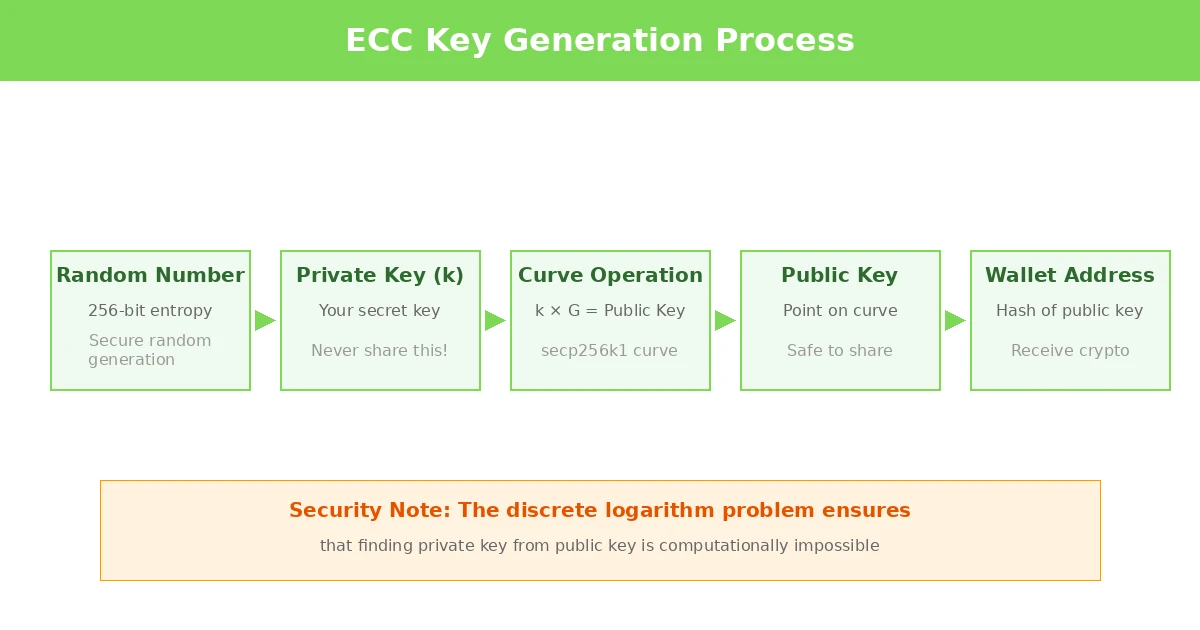 ECC Key Generation Process

Random Number
256-bit entropy
Secure random generation

Private Key (k)
Your secret key
Never share this!

Curve Operation
k × G = Public Key
secp256k1 curve

Public Key
Point on curve
Safe to share

Wallet Address
Hash of public key
Receive crypto

Security Note: The discrete logarithm problem ensures
that finding private key from public key is computationally impossible